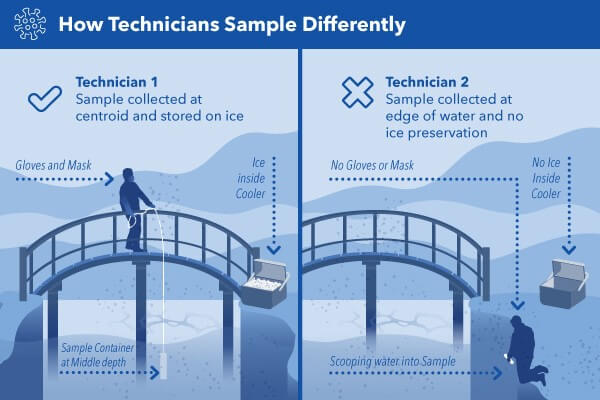 How Technicians Sample Differently

Technician 1
Sample collected at centroid and stored on ice

Gloves and Mask

Ice inside Cooler

Sample Container at Middle depth

Technician 2
Sample collected at edge of water and no ice preservation

No Gloves or Mask

No Ice Inside Cooler

Scooping water into Sample